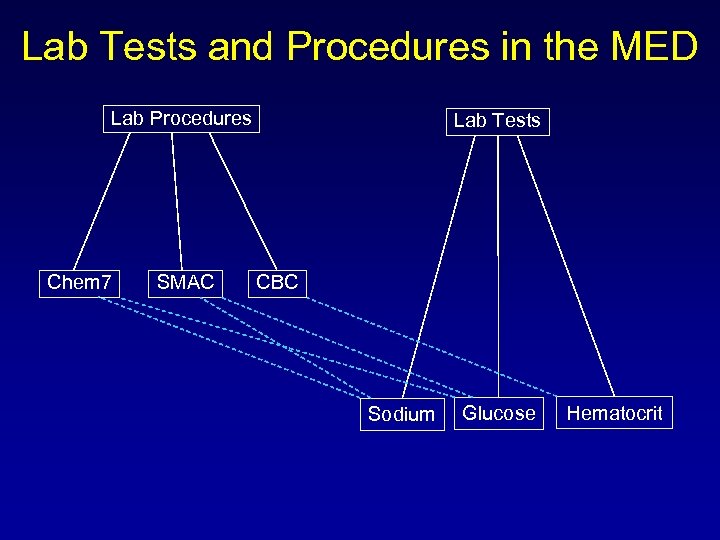 Lab Tests and Procedures in the MED

Lab Procedures

Lab Tests

Chem7

SMAC

CBC

Sodium

Glucose

Hematocrit